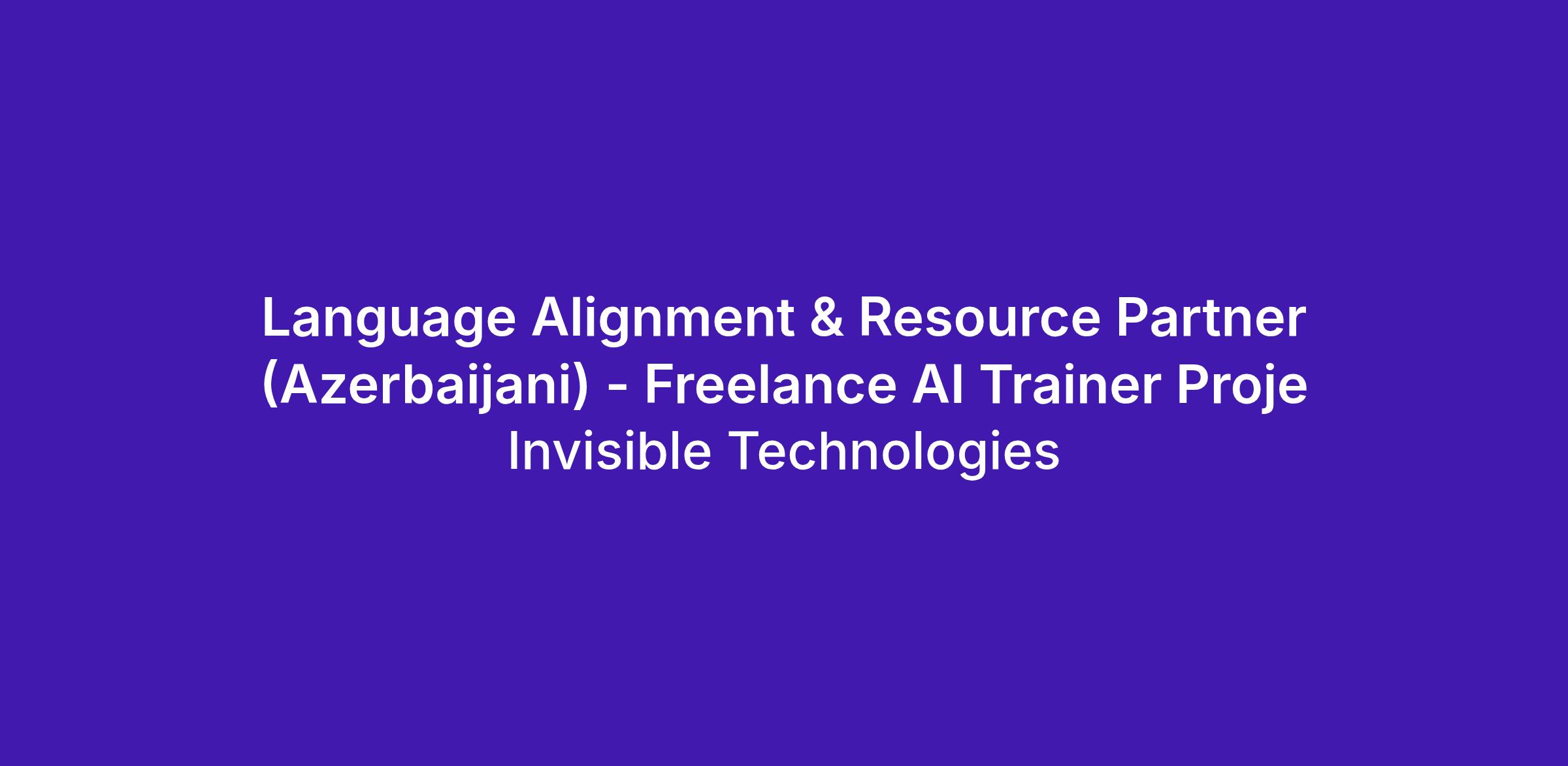 Language Alignment & Resource Partner (Azerbaijani) - Freelance AI Trainer Proje
Invisible Technologies